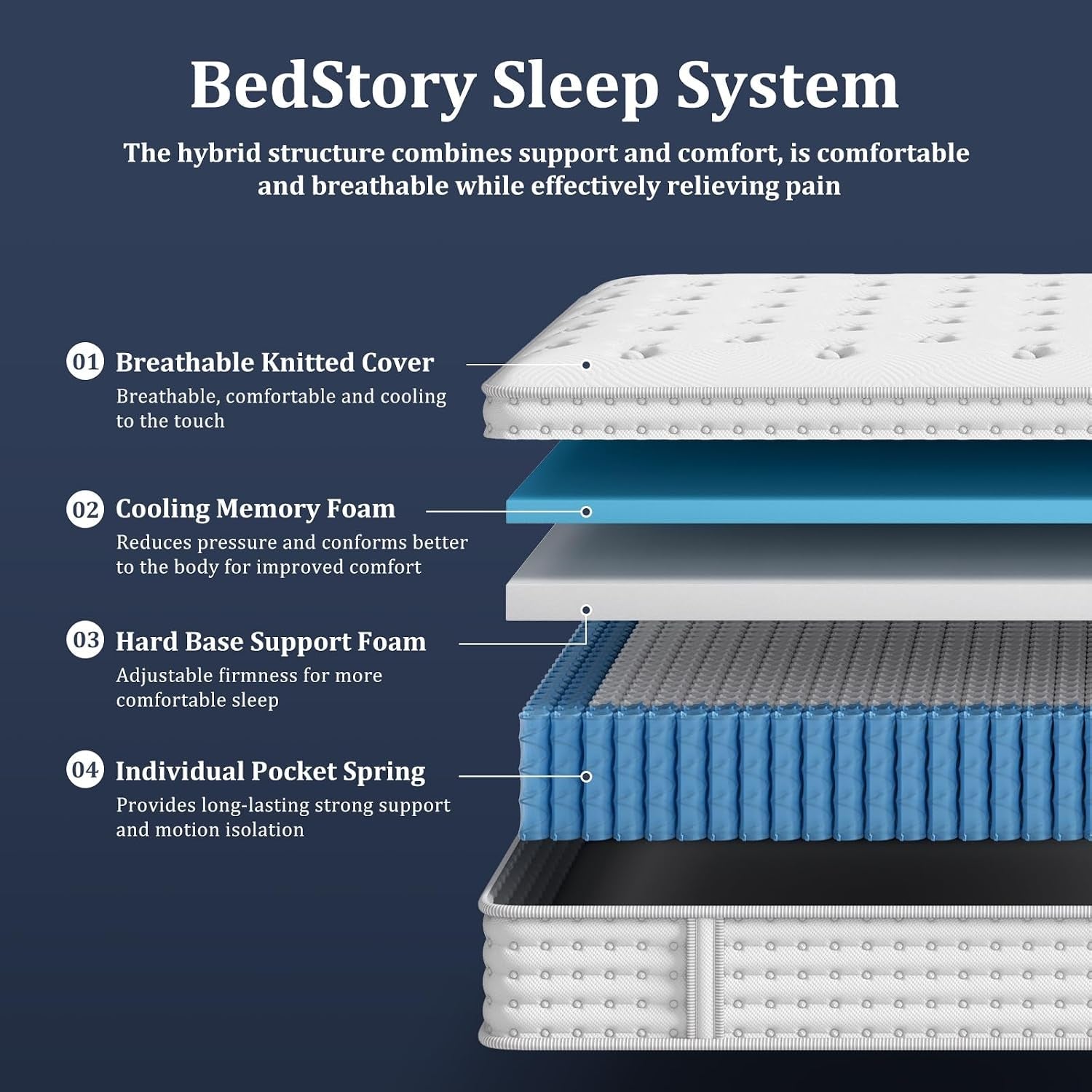 BedStory Sleep System

The hybrid structure combines support and comfort, is comfortable and breathable while effectively relieving pain

01 Breathable Knitted Cover
Breathable, comfortable and cooling to the touch

02 Cooling Memory Foam
Reduces pressure and conforms better to the body for improved comfort

03 Hard Base Support Foam
Adjustable firmness for more comfortable sleep

04 Individual Pocket Spring
Provides long-lasting strong support and motion isolation